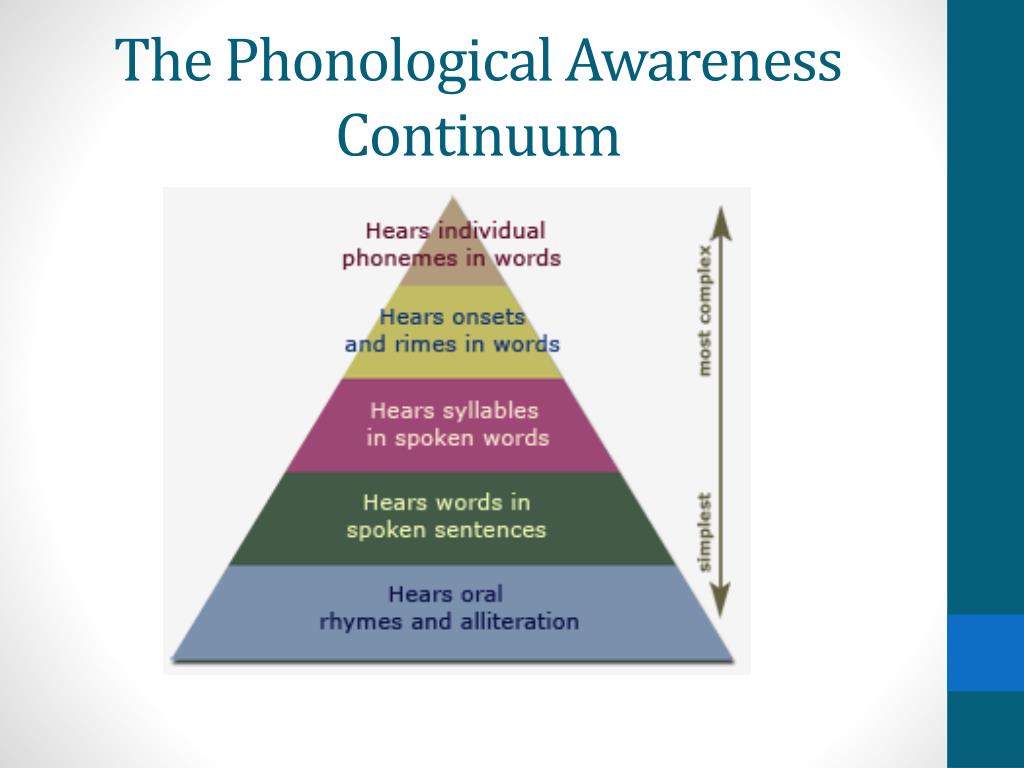 The Phonological Awareness Continuum

Hears individual phonemes in words

Hears onsets and rimes in words

Hears syllables in spoken words

Hears words in spoken sentences

Hears oral rhymes and alliteration

most complex

simplest